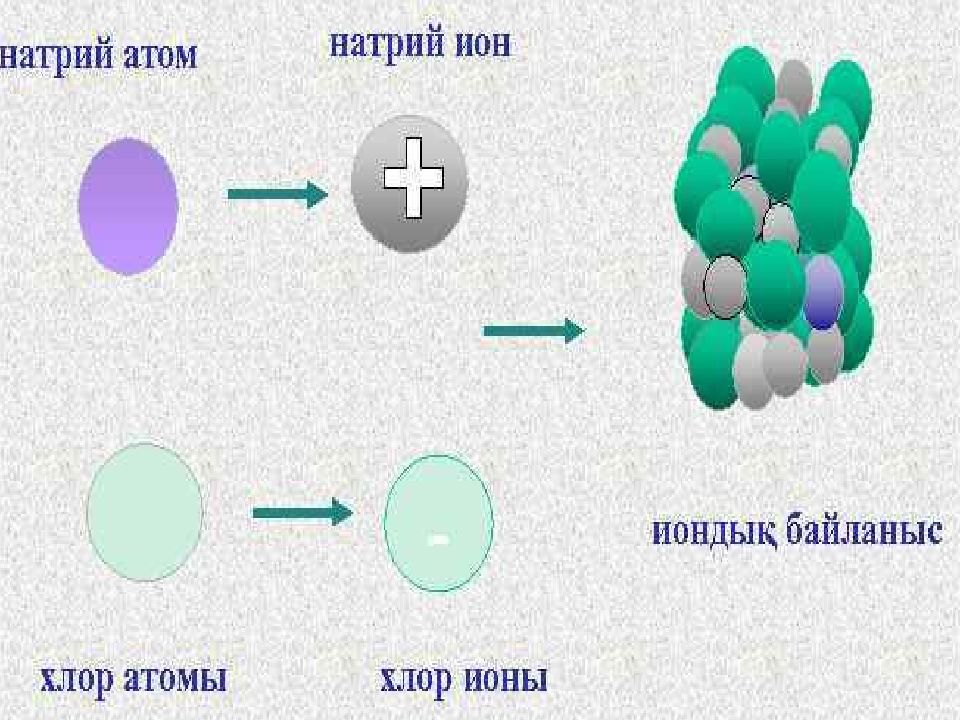 натрий атом

натрий ион

+

-

иондық байланыс

хлор атомы

хлор ионы